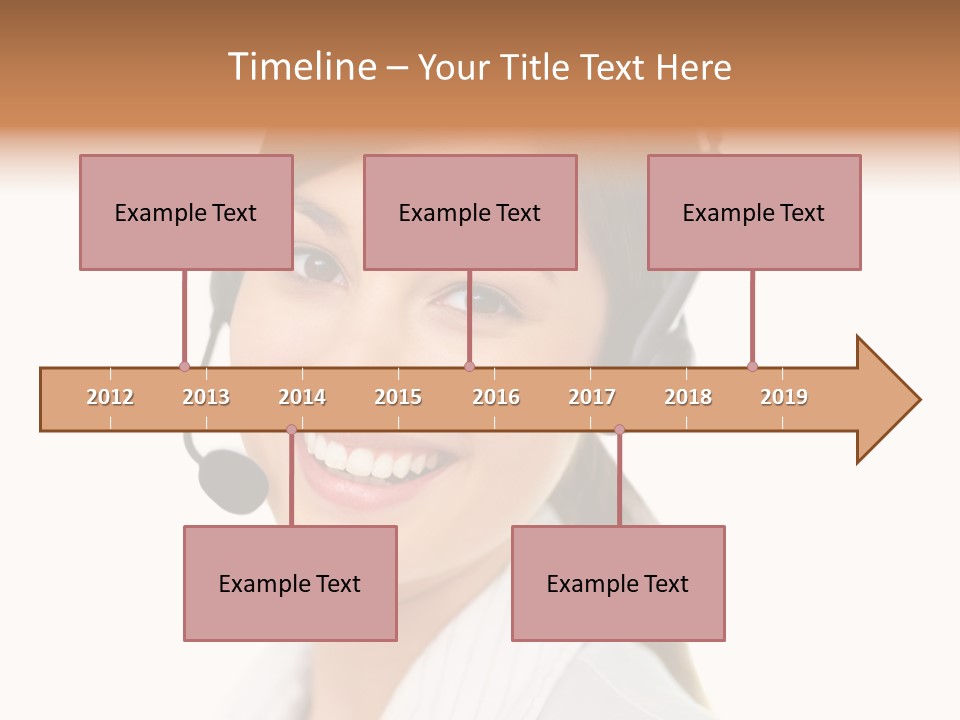 Timeline – Your Title Text Here

Example Text

Example Text

Example Text

2012 2013 2014 2015 2016 2017 2018 2019

Example Text

Example Text